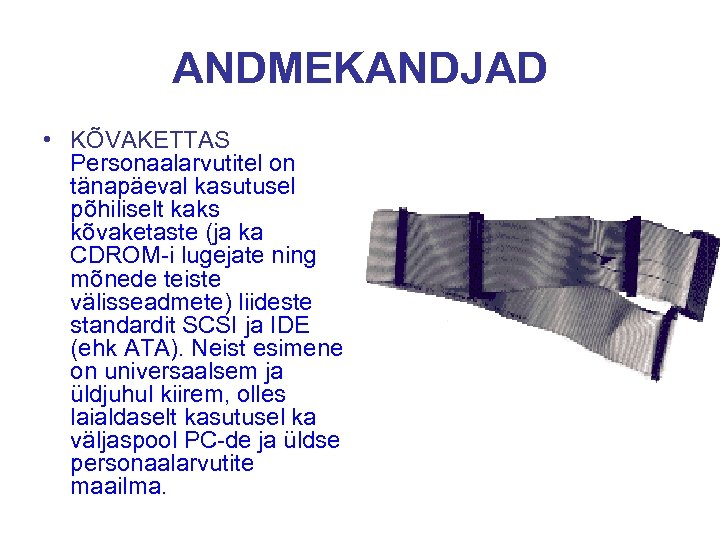 ANDMEKANDJAD

• KÕVAKETTAS
Personaalarvutitel on tänapäeval kasutusel põhiliselt kaks kõvaketaste (ja ka CDROM-i lugejate ning mõnede teiste välisseadmete) liideste standardit SCSI ja IDE (ehk ATA). Neist esimene on universaalsem ja üldjuhul kiirem, olles laialdaselt kasutusel ka väljaspool PC-de ja üldse personaalarvutite maailma.